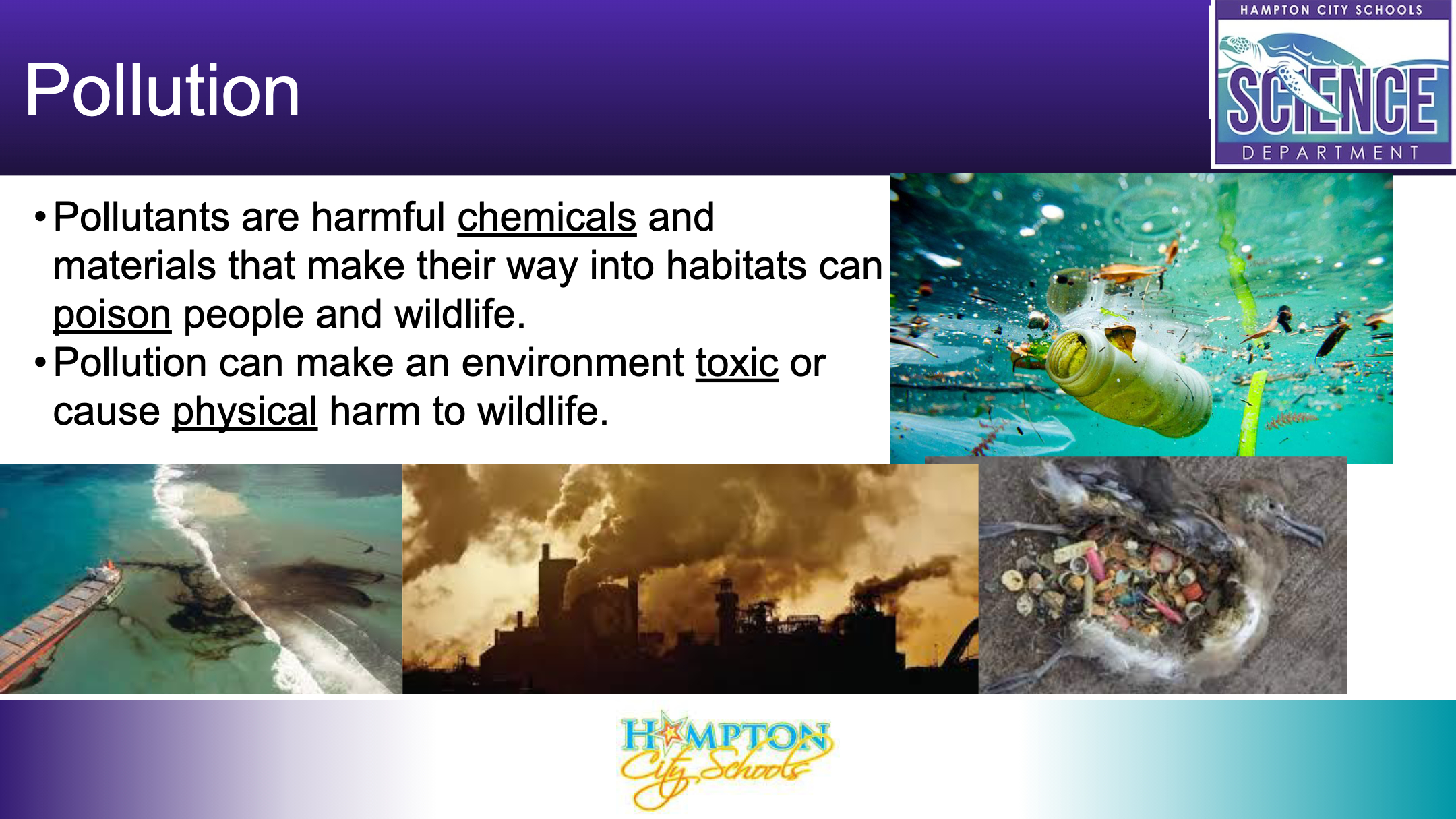 Pollution

HAMPTON CITY SCHOOLS
SCIENCE
DEPARTMENT

• Pollutants are harmful chemicals and materials that make their way into habitats can poison people and wildlife.
• Pollution can make an environment toxic or cause physical harm to wildlife.

HAMPTON
City Schools